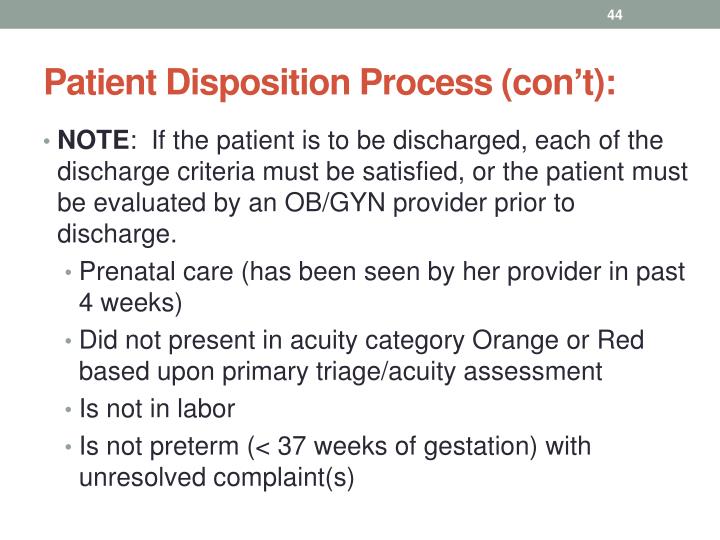 44

Patient Disposition Process (con't):

• NOTE: If the patient is to be discharged, each of the discharge criteria must be satisfied, or the patient must be evaluated by an OB/GYN provider prior to discharge.

• Prenatal care (has been seen by her provider in past 4 weeks)

• Did not present in acuity category Orange or Red based upon primary triage/acuity assessment

• Is not in labor

• Is not preterm (< 37 weeks of gestation) with unresolved complaint(s)